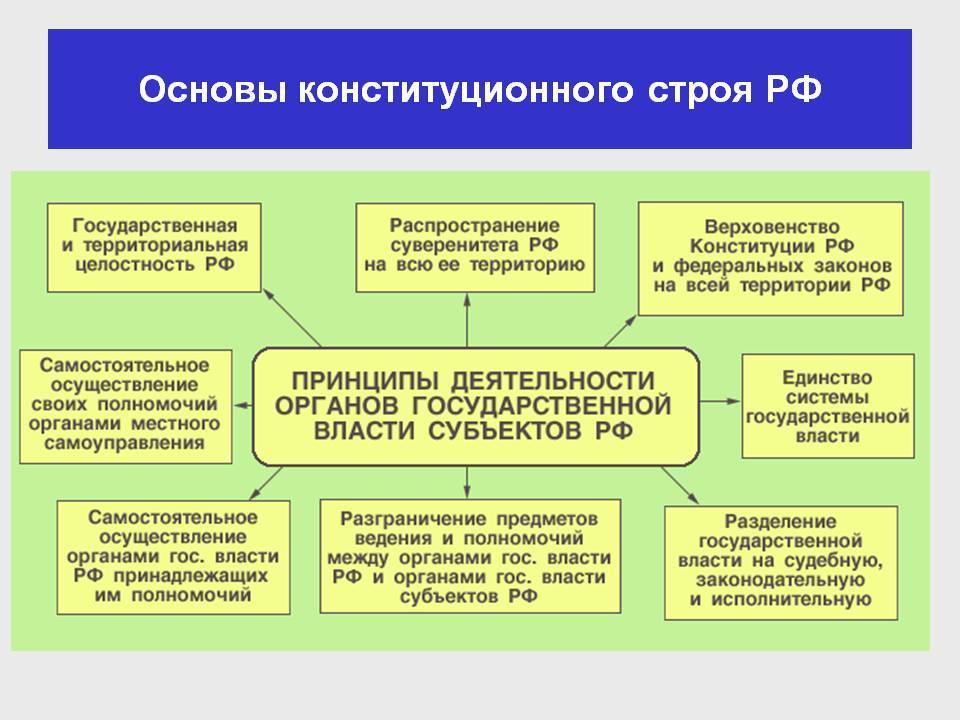 Основы конституционного строя РФ

Государственная и территориальная целостность РФ

Распространение суверенитета РФ на всю ее территорию

Верховенство Конституции РФ и федеральных законов на всей территории РФ

Самостоятельное осуществление своих полномочий органами местного самоуправления

ПРИНЦИПЫ ДЕЯТЕЛЬНОСТИ ОРГАНОВ ГОСУДАРСТВЕННОЙ ВЛАСТИ СУБЪЕКТОВ РФ

Единство системы государственной власти

Самостоятельное осуществление органами гос. власти РФ принадлежащих им полномочий

Разграничение предметов ведения и полномочий между органами гос. власти РФ и органами гос. власти субъектов РФ

Разделение государственной власти на судебную, законодательную и исполнительную